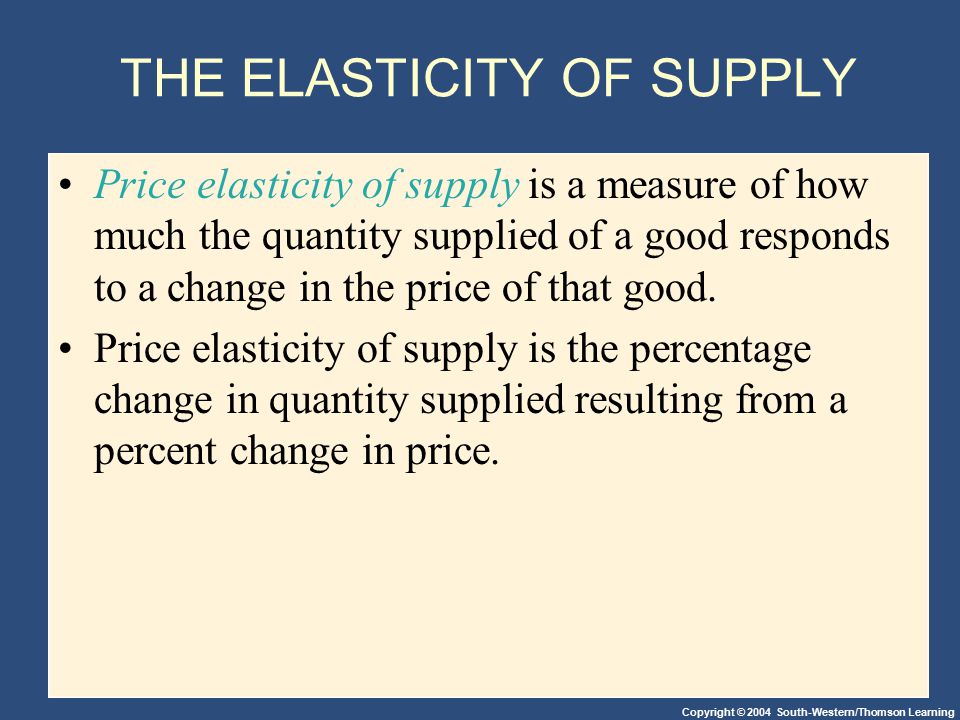 THE ELASTICITY OF SUPPLY

• Price elasticity of supply is a measure of how much the quantity supplied of a good responds to a change in the price of that good.

• Price elasticity of supply is the percentage change in quantity supplied resulting from a percent change in price.

Copyright © 2004 South-Western/Thomson Learning